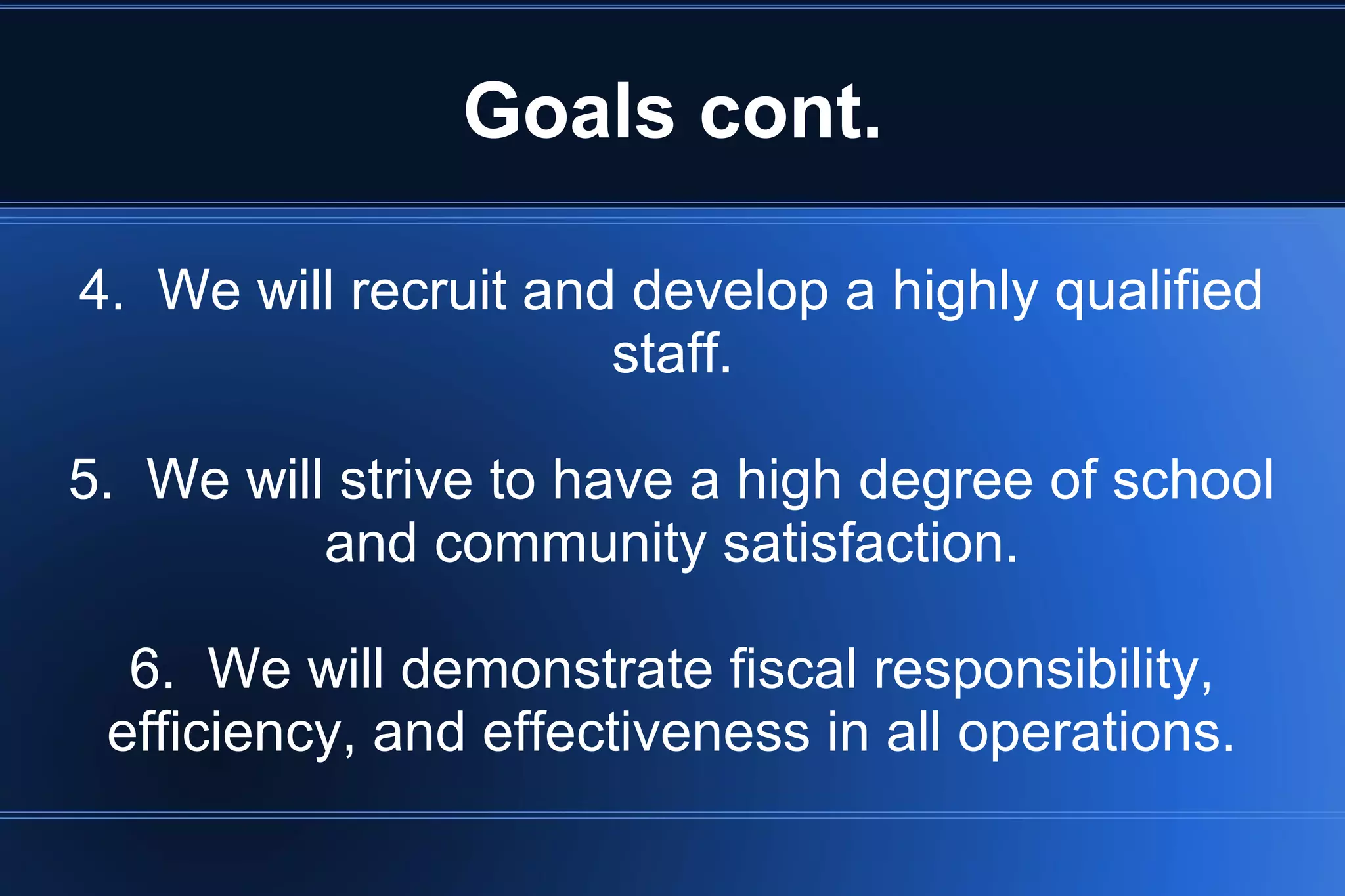 Goals cont.

4. We will recruit and develop a highly qualified staff.

5. We will strive to have a high degree of school and community satisfaction.

6. We will demonstrate fiscal responsibility, efficiency, and effectiveness in all operations.